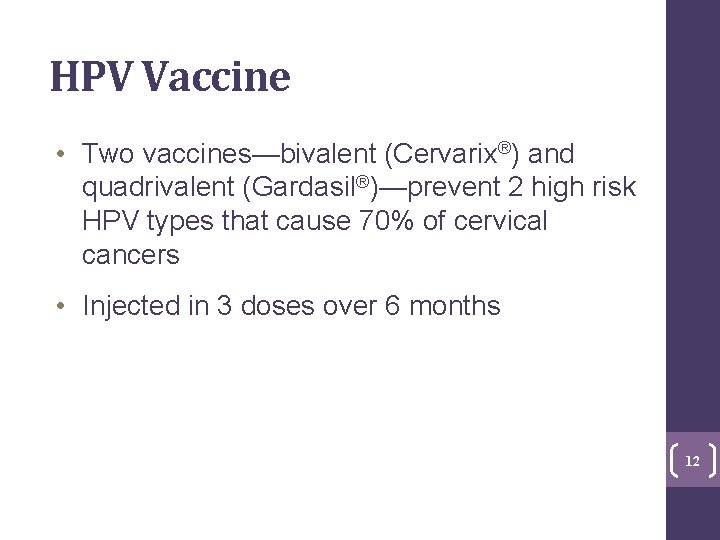 HPV Vaccine

• Two vaccines—bivalent (Cervarix®) and quadrivalent (Gardasil®)—prevent 2 high risk HPV types that cause 70% of cervical cancers

• Injected in 3 doses over 6 months

12